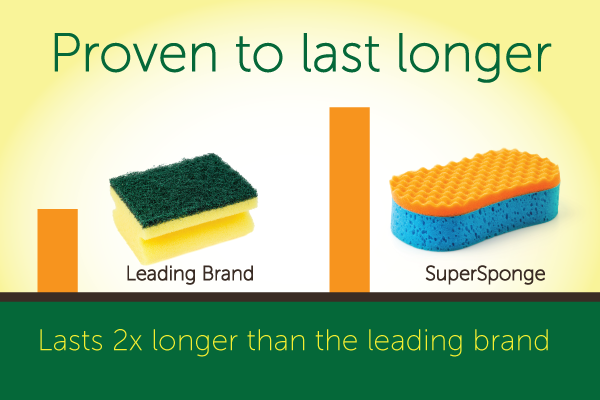 Proven to last longer

Leading Brand

SuperSponge

Lasts 2x longer than the leading brand